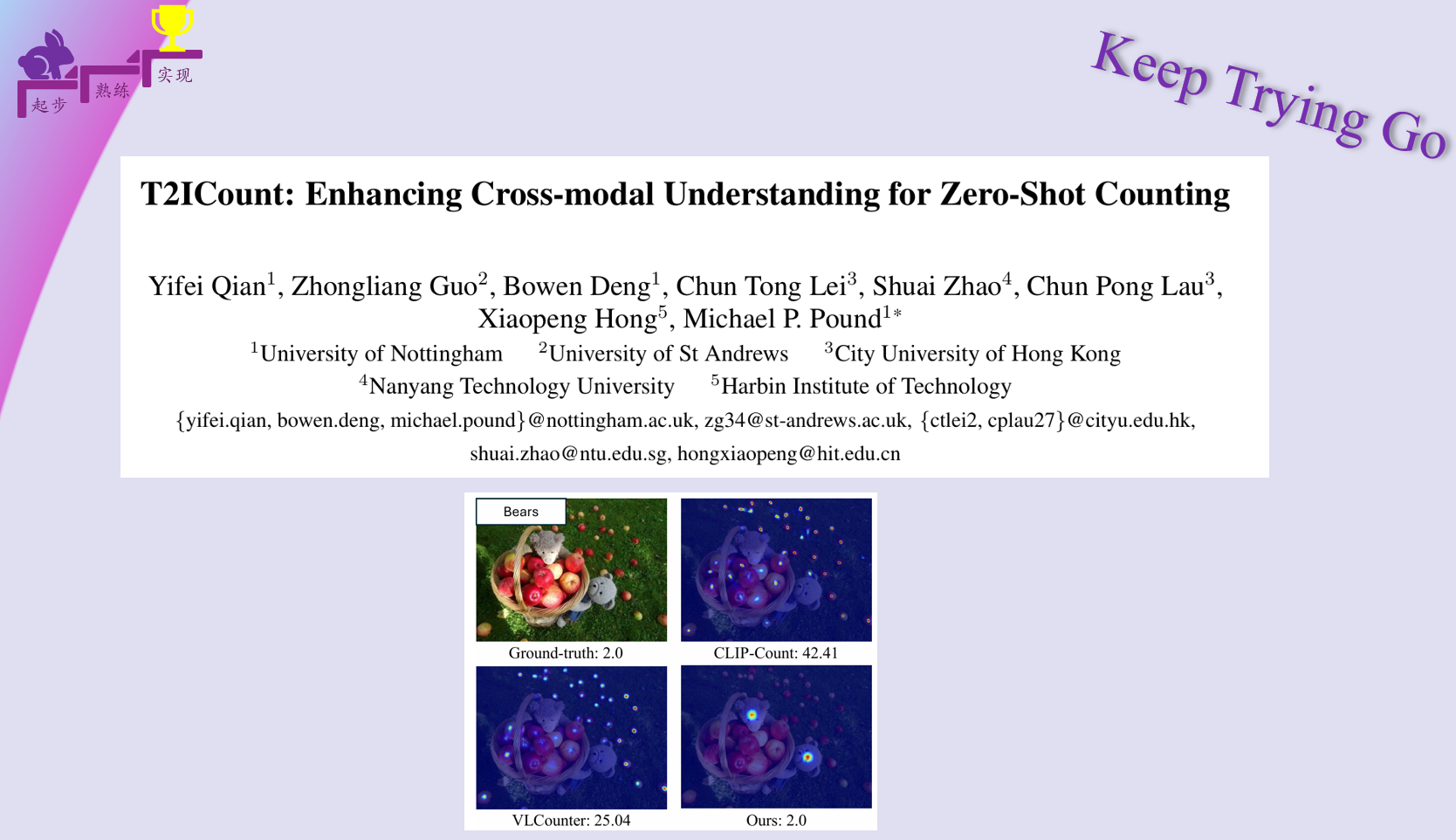 起步 熟练 实现

Keep Trying Go

T2ICount: Enhancing Cross-modal Understanding for Zero-Shot Counting

Yifei Qian$^1$, Zhongliang Guo$^2$, Bowen Deng$^1$, Chun Tong Lei$^3$, Shuai Zhao$^4$, Chun Pong Lau$^3$, Xiaopeng Hong$^5$, Michael P. Pound$^{1*}$

$^1$University of Nottingham $^2$University of St Andrews $^3$City University of Hong Kong
$^4$Nanyang Technology University $^5$Harbin Institute of Technology

{yifei.qian, bowen.deng, michael.pound}@nottingham.ac.uk, zg34@st-andrews.ac.uk, {ctlei2, cplau27}@cityu.edu.hk, shuai.zhao@ntu.edu.sg, hongxiaopeng@hit.edu.cn

Bears

Ground-truth: 2.0

CLIP-Count: 42.41

VLCounter: 25.04

Ours: 2.0